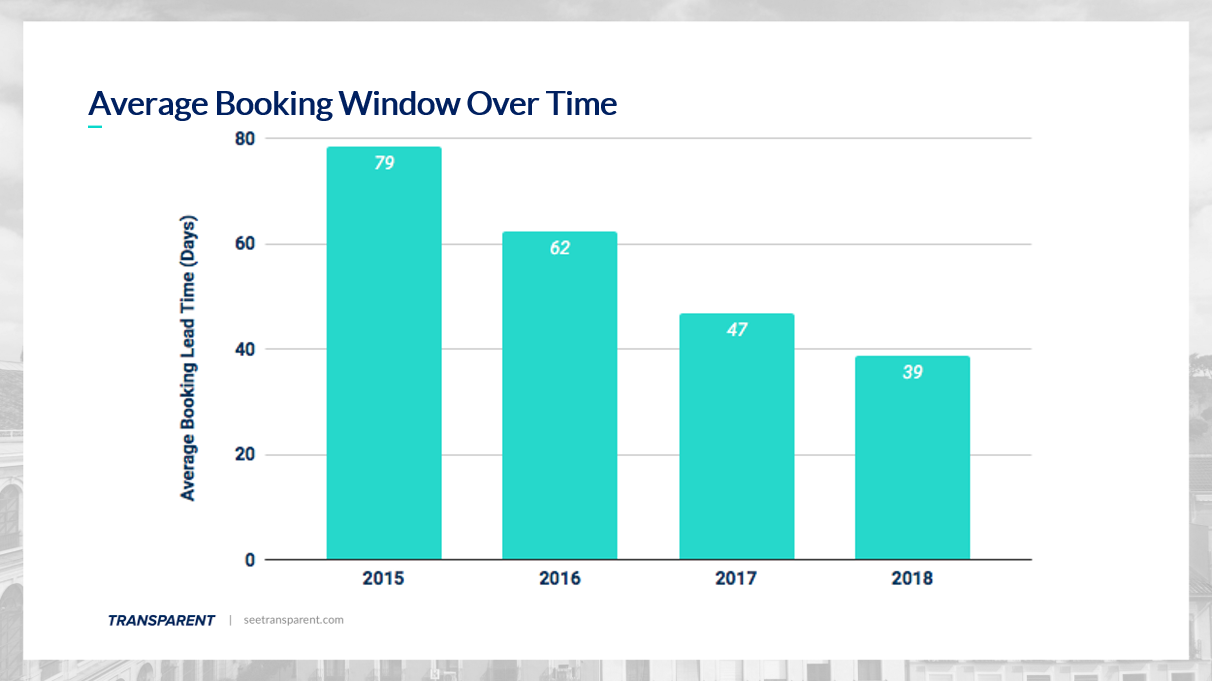 Average Booking Window Over Time

Average Booking Lead Time (Days)

80
60
40
20
0

79
62
47
39

2015
2016
2017
2018

TRANSPARENT | seetransparent.com